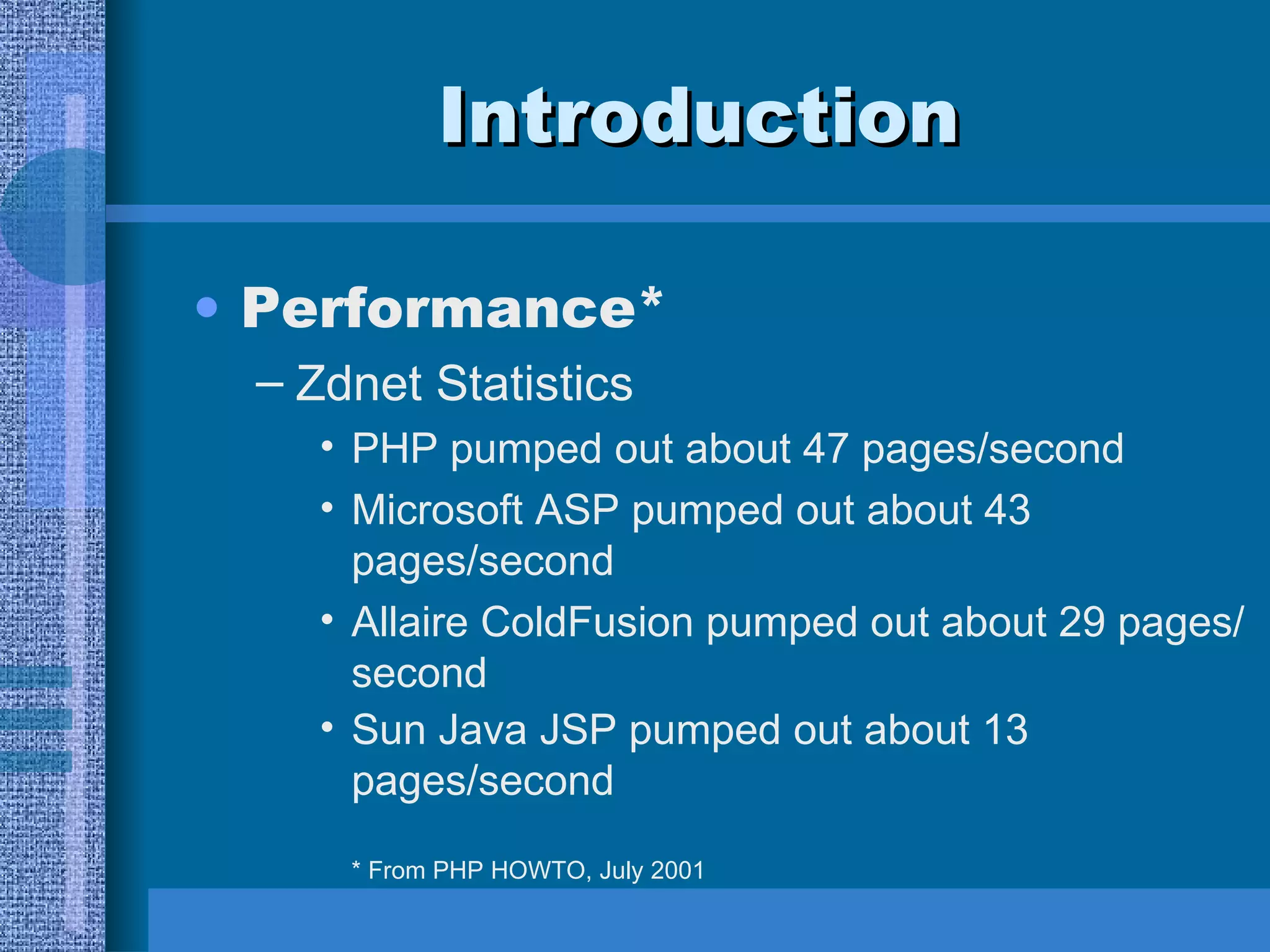 Introduction

• Performance*
– Zdnet Statistics
• PHP pumped out about 47 pages/second
• Microsoft ASP pumped out about 43 pages/second
• Allaire ColdFusion pumped out about 29 pages/second
• Sun Java JSP pumped out about 13 pages/second

* From PHP HOWTO, July 2001